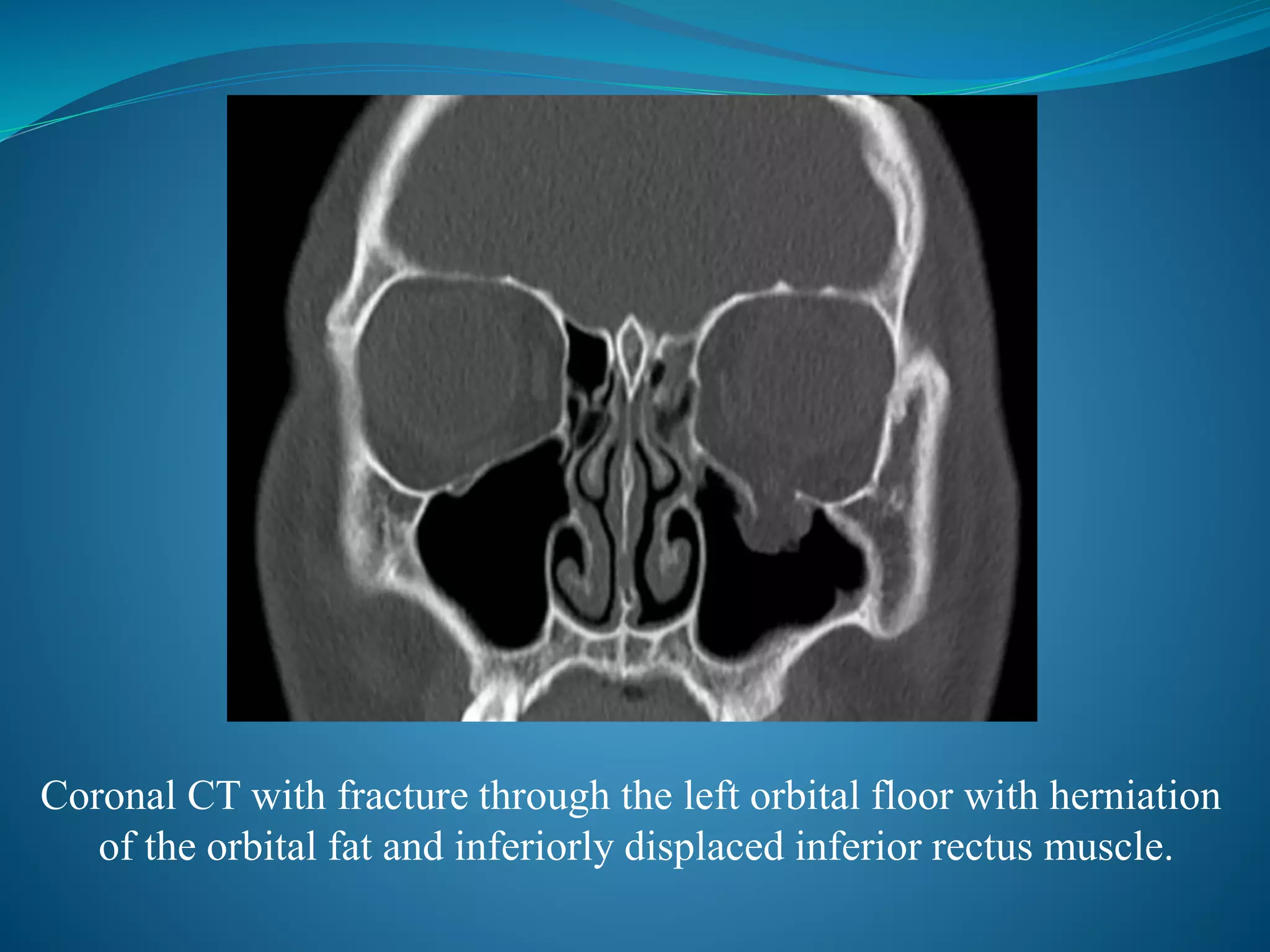 Coronal CT with fracture through the left orbital floor with herniation of the orbital fat and inferiorly displaced inferior rectus muscle.